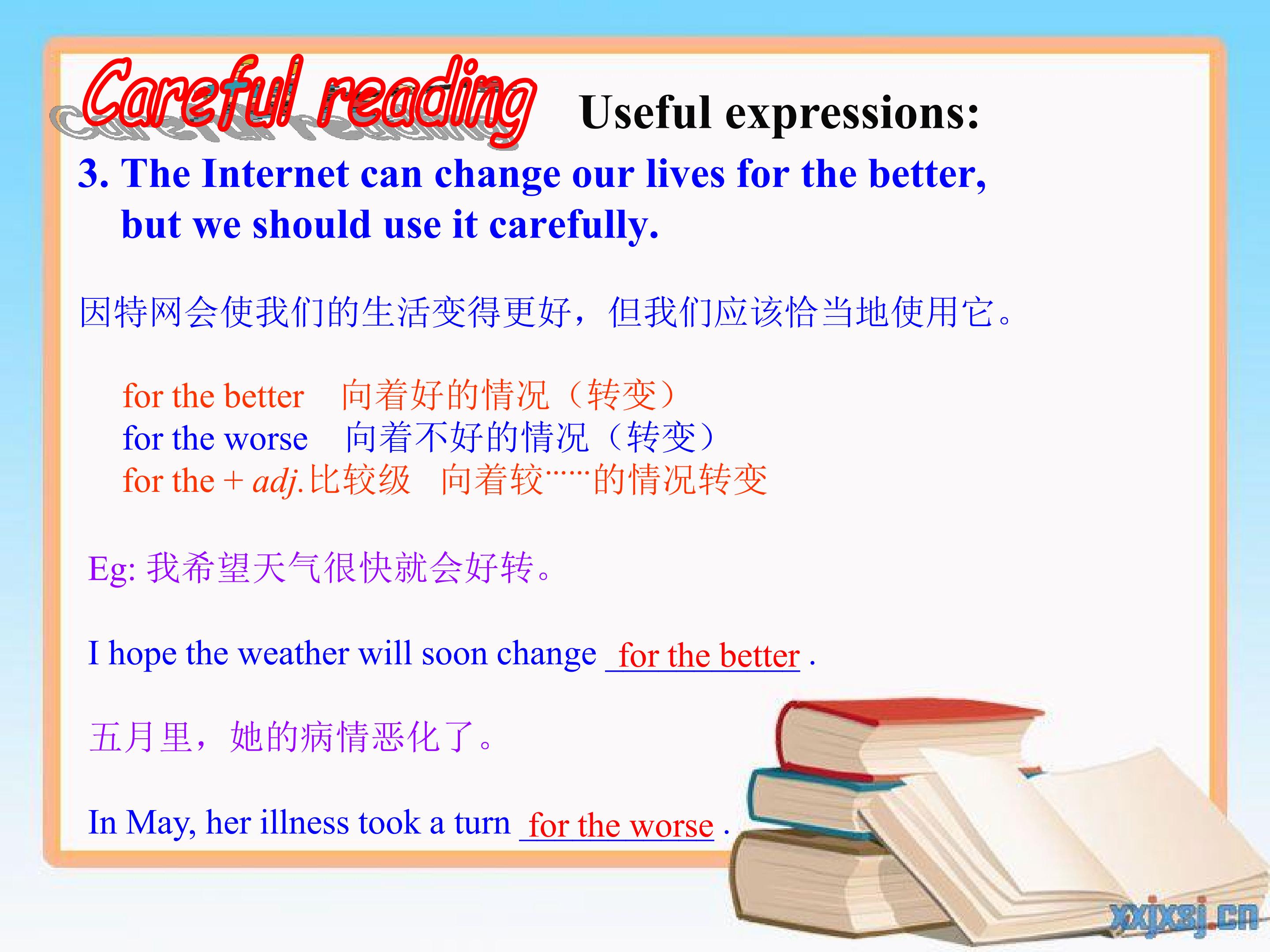 Careful reading Useful expressions:

3. The Internet can change our lives for the better, but we should use it carefully.

因特网会使我们的生活变得更好，但我们应该恰当地使用它。

for the better 向着好的情况（转变）
for the worse 向着不好的情况（转变）
for the + adj.比较级 向着较……的情况转变

Eg: 我希望天气很快就会好转。

I hope the weather will soon change for the better .

五月里，她的病情恶化了。

In May, her illness took a turn for the worse .

xxjxsj.cn